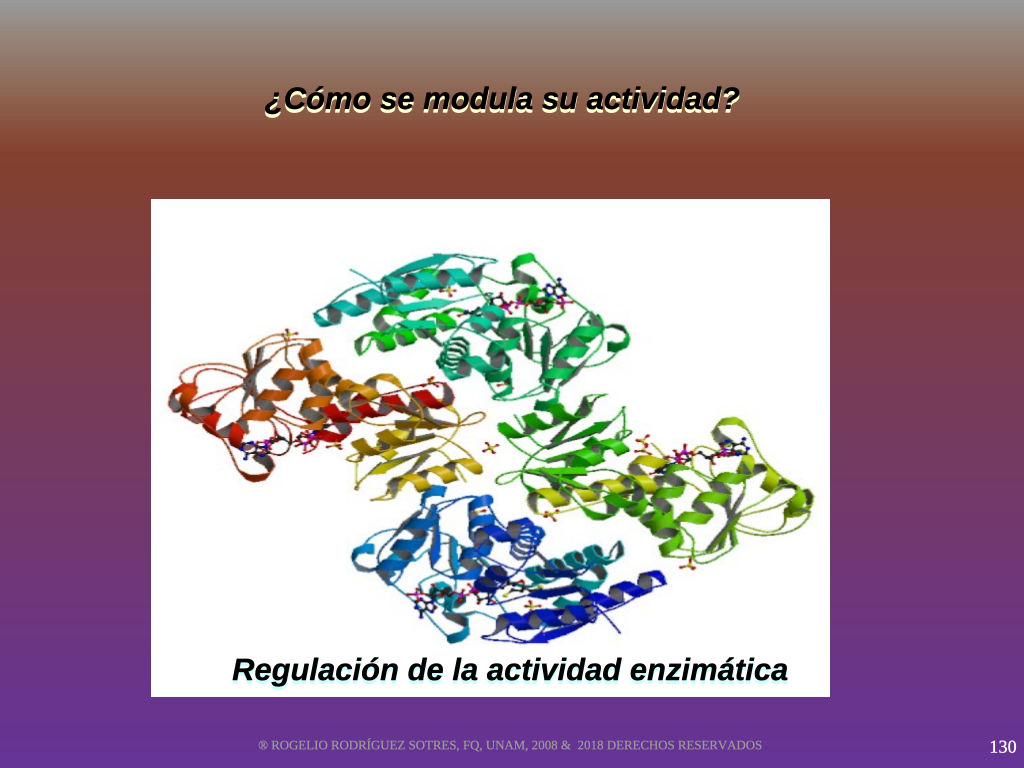 ¿Cómo se modula su actividad?

Regulación de la actividad enzimática

® ROGELIO RODRÍGUEZ SOTRES, FQ, UNAM, 2008 & 2018 DERECHOS RESERVADOS

130